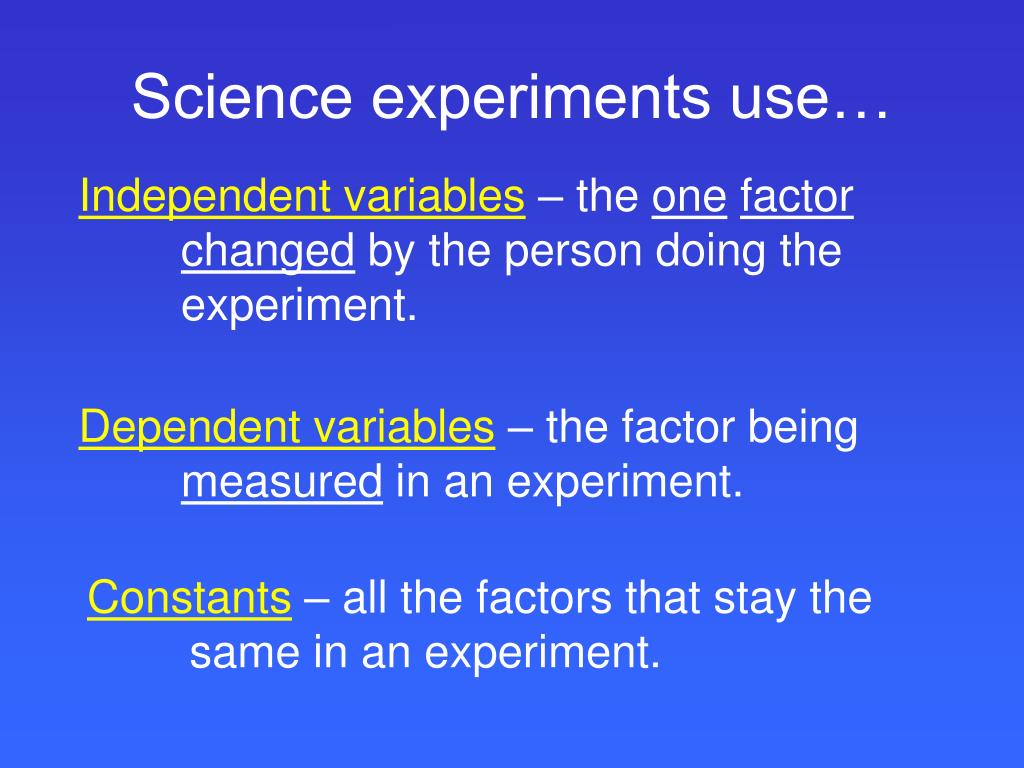 Science experiments use…

Independent variables – the one factor changed by the person doing the experiment.

Dependent variables – the factor being measured in an experiment.

Constants – all the factors that stay the same in an experiment.